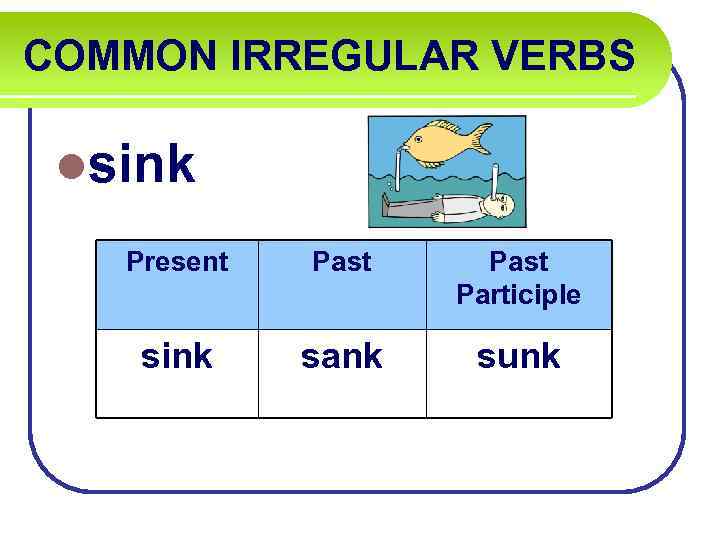 COMMON IRREGULAR VERBS

sink

| Present | Past | Past Participle |
|---|---|---|
| sink | sank | sunk |